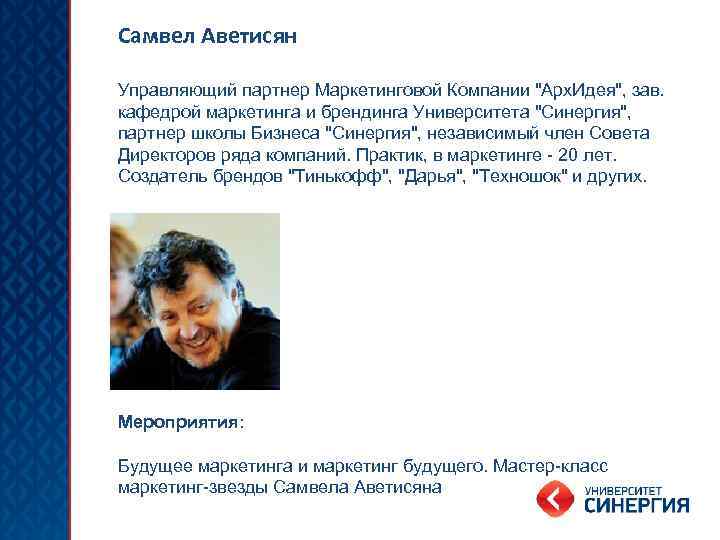 Самвел Аветисян

Управляющий партнер Маркетинговой Компании "АрхИдея", зав. кафедрой маркетинга и брендинга Университета "Синергия", партнер школы Бизнеса "Синергия", независимый член Совета Директоров ряда компаний. Практик, в маркетинге - 20 лет. Создатель брендов "Тинькофф", "Дарья", "Техношок" и других.

Мероприятия:

Будущее маркетинга и маркетинг будущего. Мастер-класс маркетинг-звезды Самвела Аветисяна

УНИВЕРСИТЕТ
СИНЕРГИЯ